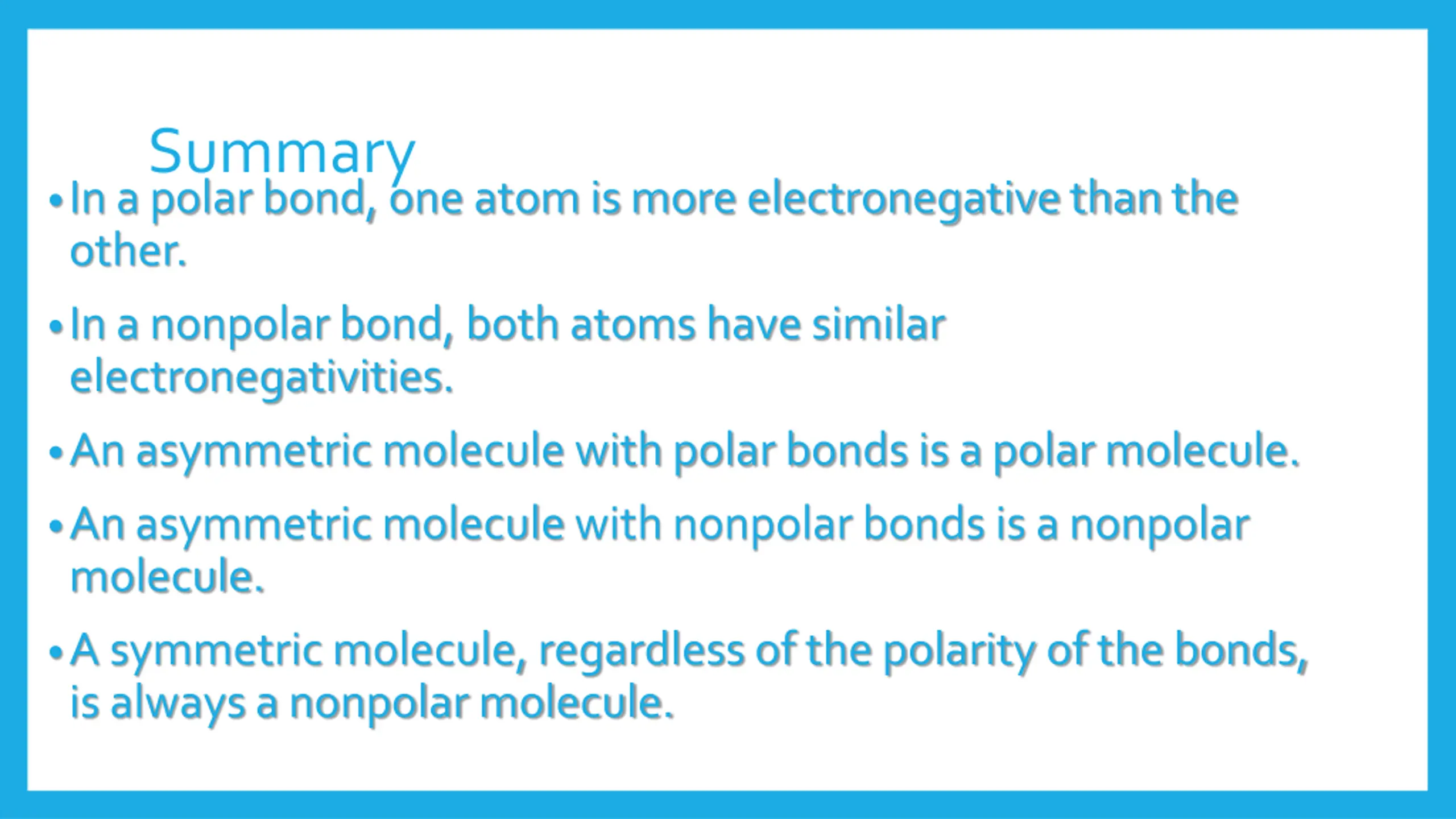 Summary

• In a polar bond, one atom is more electronegative than the other.

• In a nonpolar bond, both atoms have similar electronegativities.

• An asymmetric molecule with polar bonds is a polar molecule.

• An asymmetric molecule with nonpolar bonds is a nonpolar molecule.

• A symmetric molecule, regardless of the polarity of the bonds, is always a nonpolar molecule.